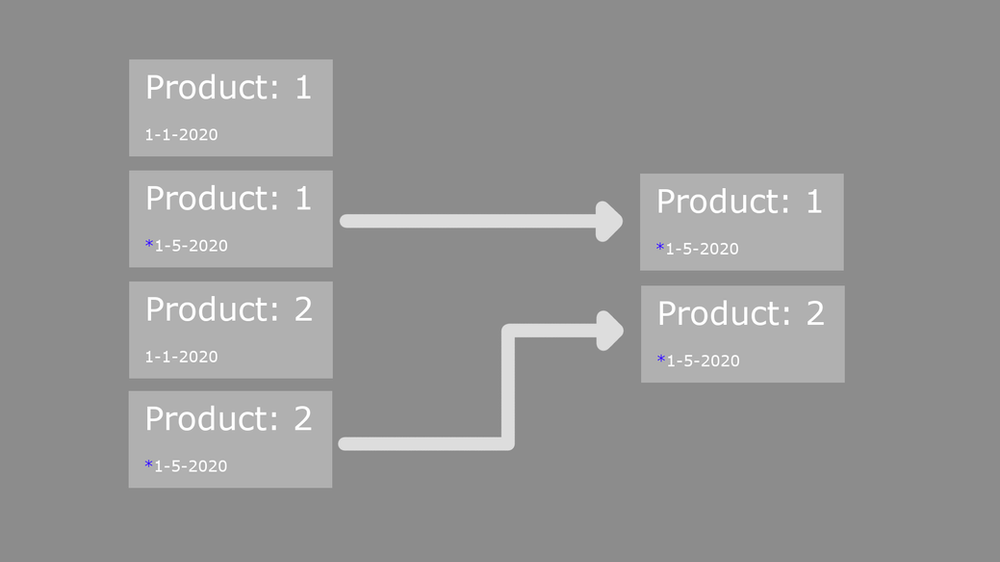 Product: 1
1-1-2020

Product: 1
*1-5-2020

Product: 2
1-1-2020

Product: 2
*1-5-2020

Product: 1
*1-5-2020

Product: 2
*1-5-2020